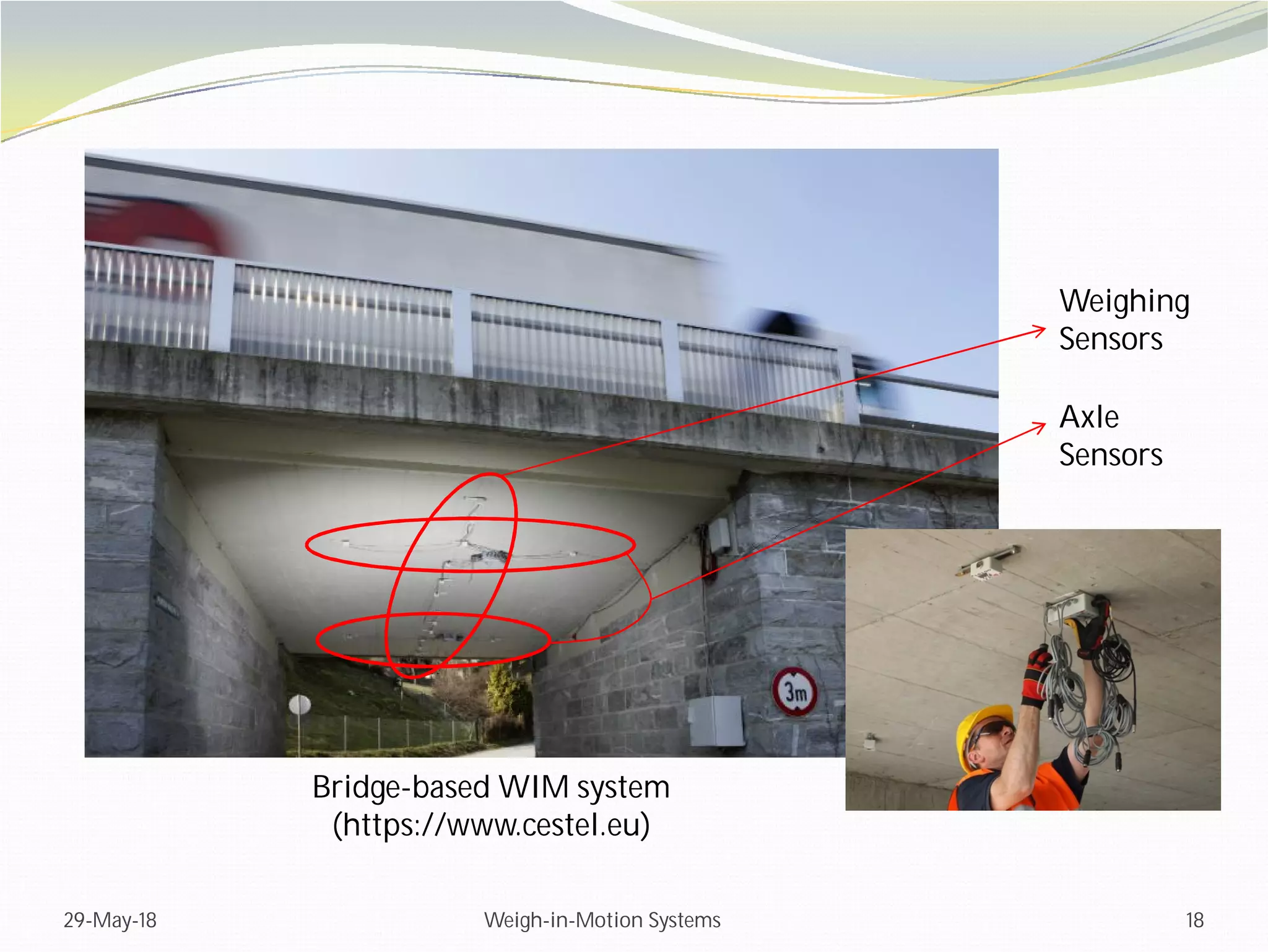 Weighing Sensors

Axle Sensors

3m

Bridge-based WIM system (https://www.cestel.eu)

29-May-18

Weigh-in-Motion Systems

18